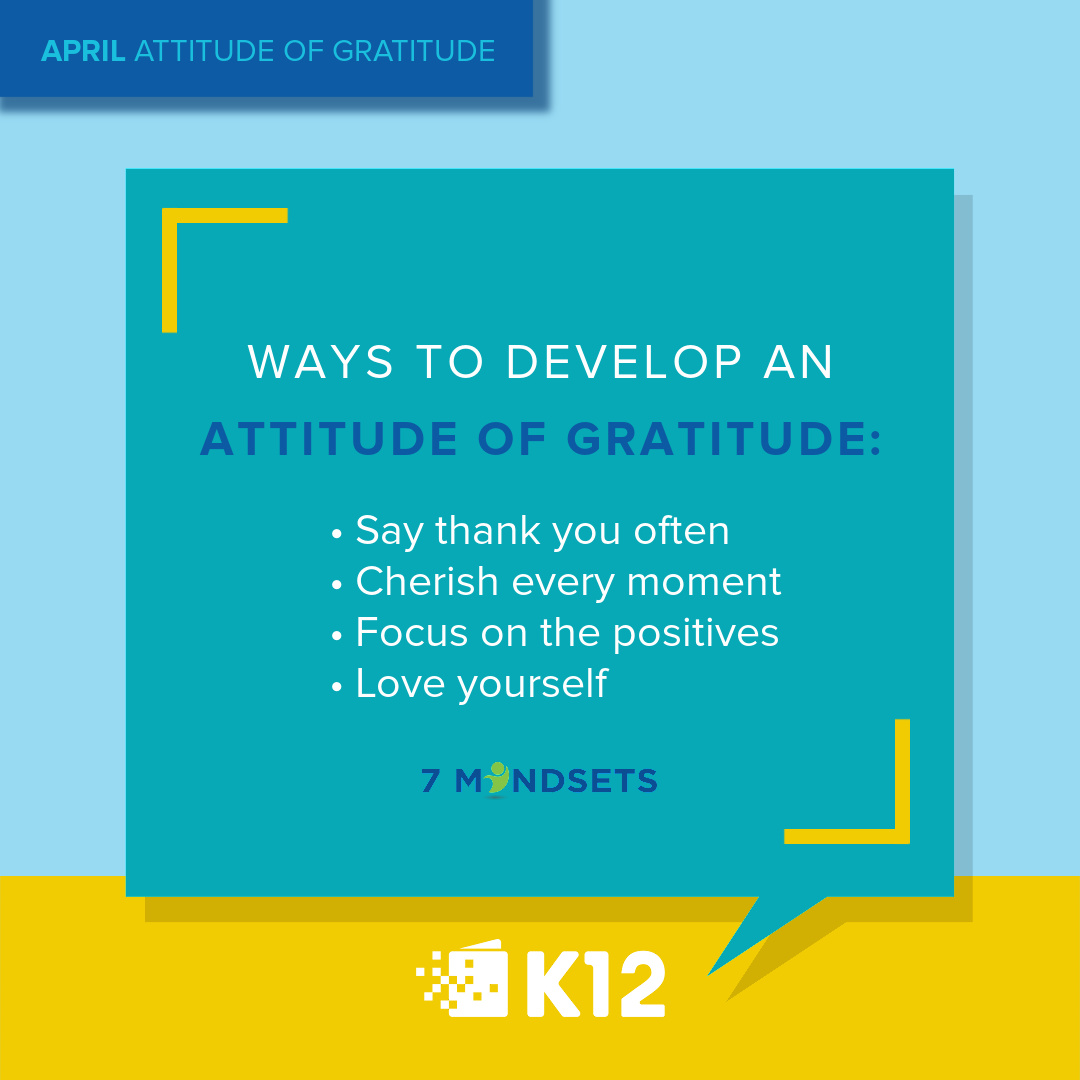 APRIL ATTITUDE OF GRATITUDE

WAYS TO DEVELOP AN
ATTITUDE OF GRATITUDE:

• Say thank you often
• Cherish every moment
• Focus on the positives
• Love yourself

7 MINDSETS

K12